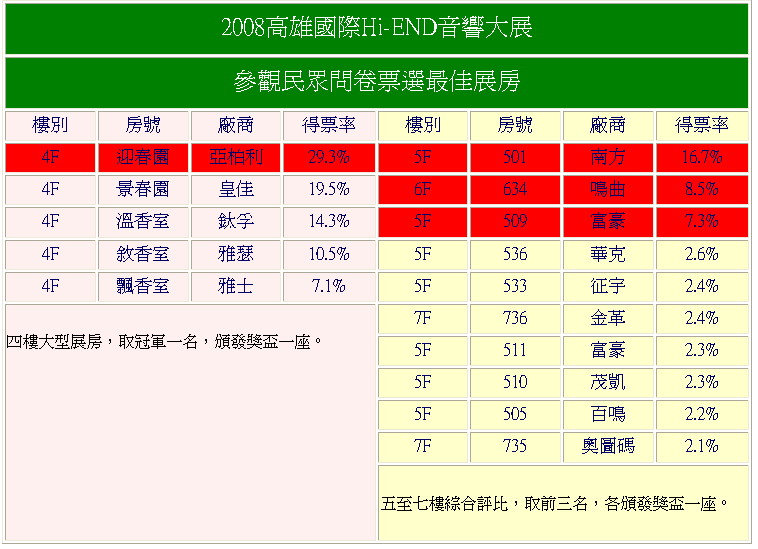 2008高雄國際Hi-END音響大展

參觀民眾問卷票選最佳展房

| 樓別 | 房號 | 廠商 | 得票率 |
|---|---|---|---|
| 4F | 迎春園 | 亞柏利 | 29.3% |
| 4F | 景春園 | 皇佳 | 19.5% |
| 4F | 溫香室 | 鈦孚 | 14.3% |
| 4F | 敘香室 | 雅瑟 | 10.5% |
| 4F | 飄香室 | 雅士 | 7.1% |

四樓大型展房，取冠軍一名，頒發獎盃一座。

| 樓別 | 房號 | 廠商 | 得票率 |
|---|---|---|---|
| 5F | 501 | 南方 | 16.7% |
| 6F | 634 | 鳴曲 | 8.5% |
| 5F | 509 | 富豪 | 7.3% |
| 5F | 536 | 華克 | 2.6% |
| 5F | 533 | 征宇 | 2.4% |
| 7F | 736 | 金革 | 2.4% |
| 5F | 511 | 富豪 | 2.3% |
| 5F | 510 | 茂凱 | 2.3% |
| 5F | 505 | 百鳴 | 2.2% |
| 7F | 735 | 奧圖碼 | 2.1% |

五至七樓綜合評比，取前三名，各頒發獎盃一座。